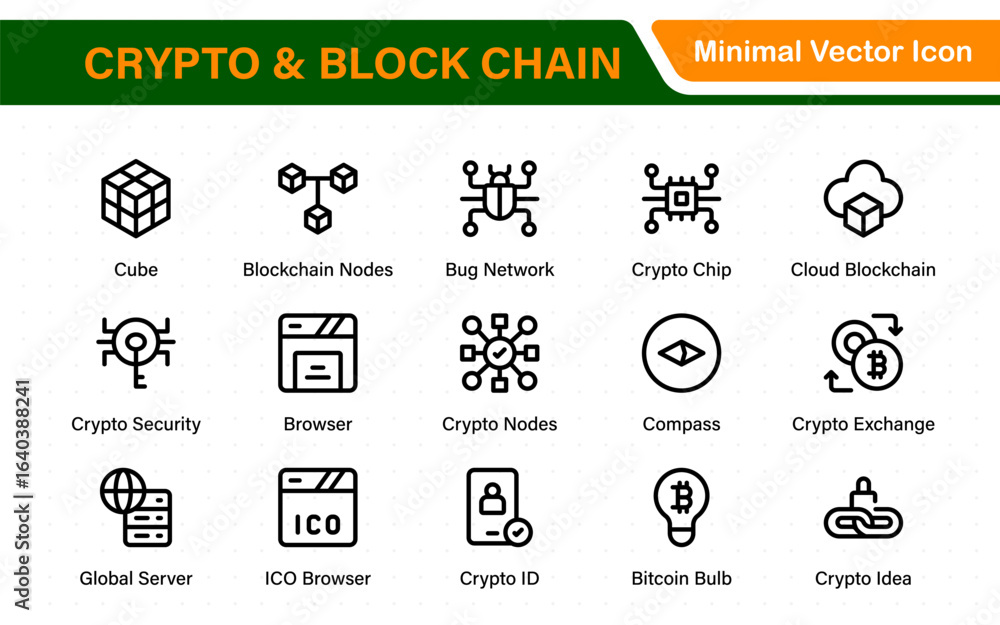 CRYPTO & BLOCK CHAIN
Minimal Vector Icon

Cube
Blockchain Nodes
Bug Network
Crypto Chip
Cloud Blockchain

Crypto Security
Browser
Crypto Nodes
Compass
Crypto Exchange

Global Server
ICO
ICO Browser
Crypto ID
Bitcoin Bulb
Crypto Idea

Adobe Stock | #1640388241